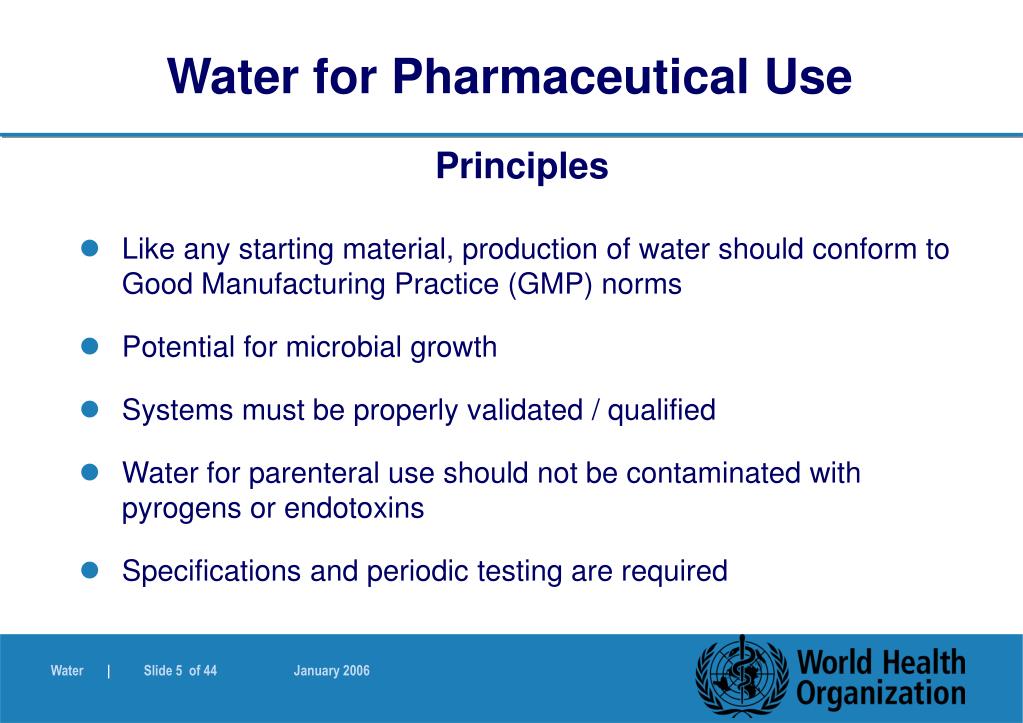 Water for Pharmaceutical Use

Principles

- Like any starting material, production of water should conform to Good Manufacturing Practice (GMP) norms
- Potential for microbial growth
- Systems must be properly validated / qualified
- Water for parenteral use should not be contaminated with pyrogens or endotoxins
- Specifications and periodic testing are required

Water | Slide 5 of 44 January 2006

World Health Organization